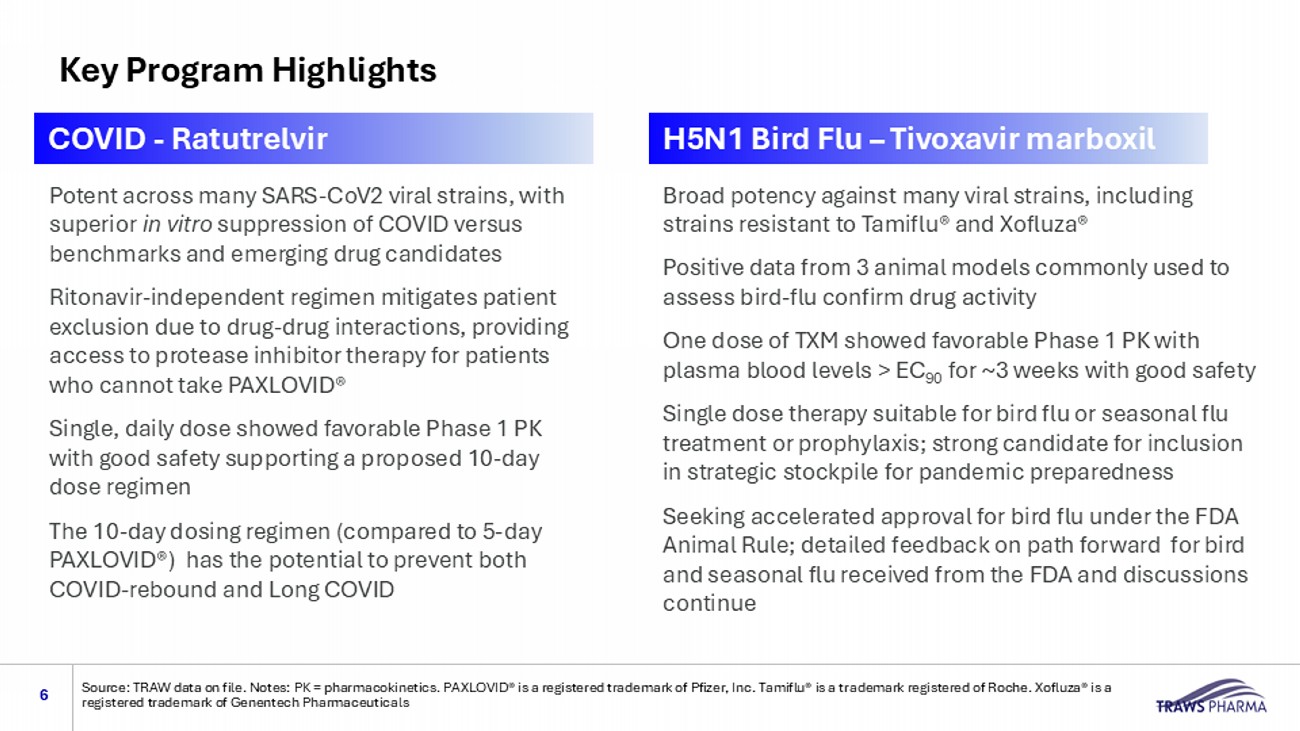 Key Program Highlights

COVID - Ratutrelvir

Potent across many SARS-CoV2 viral strains, with superior in vitro suppression of COVID versus benchmarks and emerging drug candidates

Ritonavir-independent regimen mitigates patient exclusion due to drug-drug interactions, providing access to protease inhibitor therapy for patients who cannot take PAXLOVID®

Single, daily dose showed favorable Phase 1 PK with good safety supporting a proposed 10-day dose regimen

The 10-day dosing regimen (compared to 5-day PAXLOVID®) has the potential to prevent both COVID-rebound and Long COVID

H5N1 Bird Flu – Tivoxavir marboxil

Broad potency against many viral strains, including strains resistant to Tamiflu® and Xofluza®

Positive data from 3 animal models commonly used to assess bird-flu confirm drug activity

One dose of TXM showed favorable Phase 1 PK with plasma blood levels > $EC_{90}$ for ~3 weeks with good safety

Single dose therapy suitable for bird flu or seasonal flu treatment or prophylaxis; strong candidate for inclusion in strategic stockpile for pandemic preparedness

Seeking accelerated approval for bird flu under the FDA Animal Rule; detailed feedback on path forward for bird and seasonal flu received from the FDA and discussions continue

6

Source: TRAW data on file. Notes: PK = pharmacokinetics. PAXLOVID® is a registered trademark of Pfizer, Inc. Tamiflu® is a trademark registered of Roche. Xofluza® is a registered trademark of Genentech Pharmaceuticals

TRAWS PHARMA